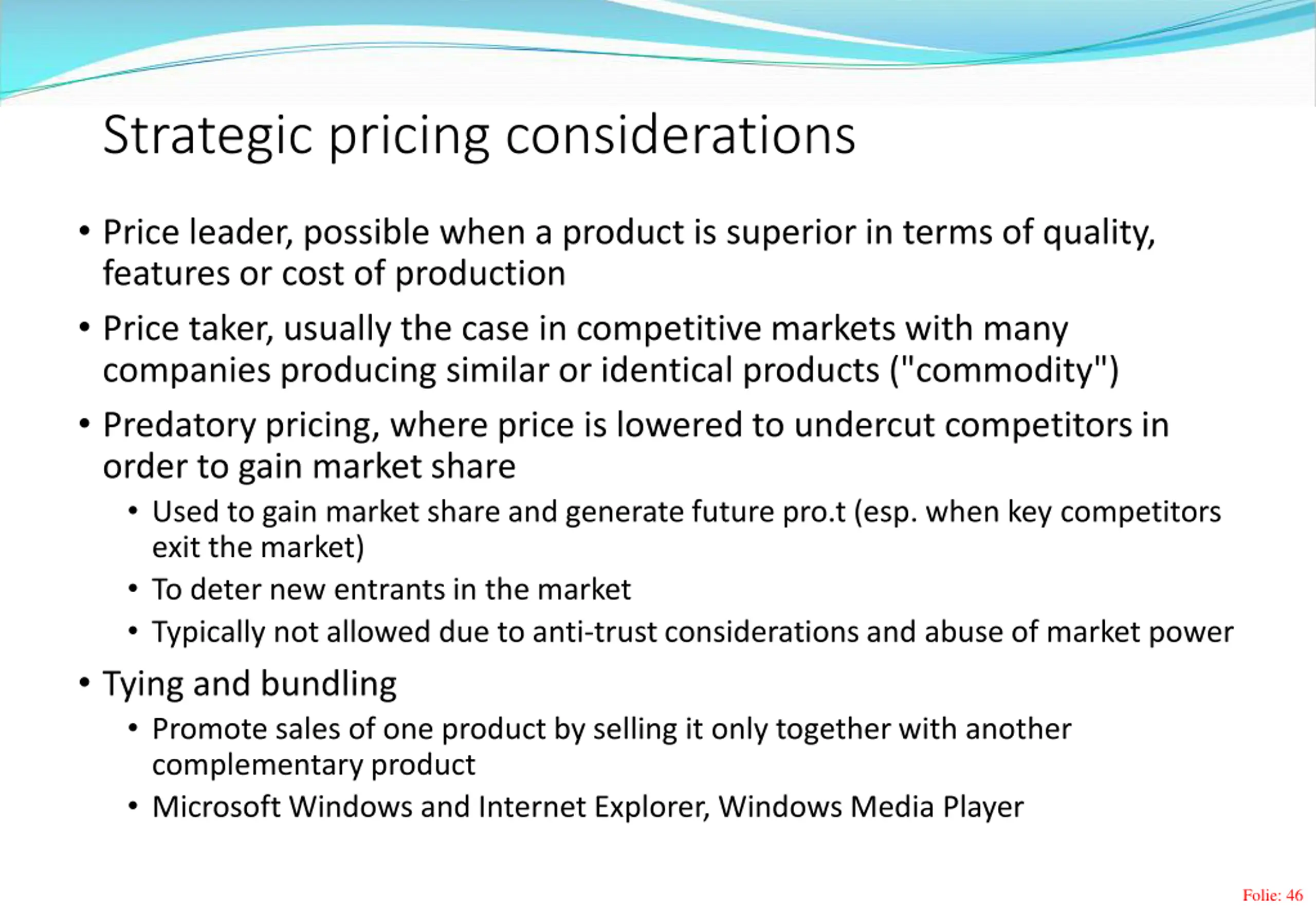 Strategic pricing considerations

• Price leader, possible when a product is superior in terms of quality, features or cost of production

• Price taker, usually the case in competitive markets with many companies producing similar or identical products ("commodity")

• Predatory pricing, where price is lowered to undercut competitors in order to gain market share

• Used to gain market share and generate future pro.t (esp. when key competitors exit the market)

• To deter new entrants in the market

• Typically not allowed due to anti-trust considerations and abuse of market power

• Tying and bundling

• Promote sales of one product by selling it only together with another complementary product

• Microsoft Windows and Internet Explorer, Windows Media Player

Folie: 46